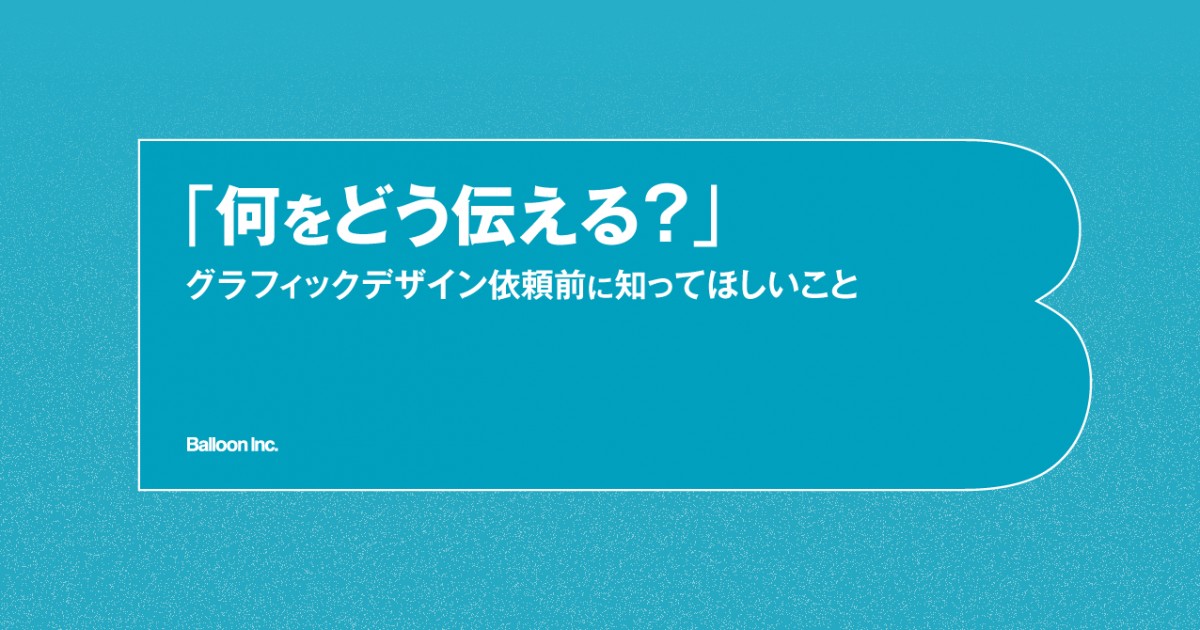 「何をどう伝える？」
グラフィックデザイン依頼前に知ってほしいこと

Balloon Inc.